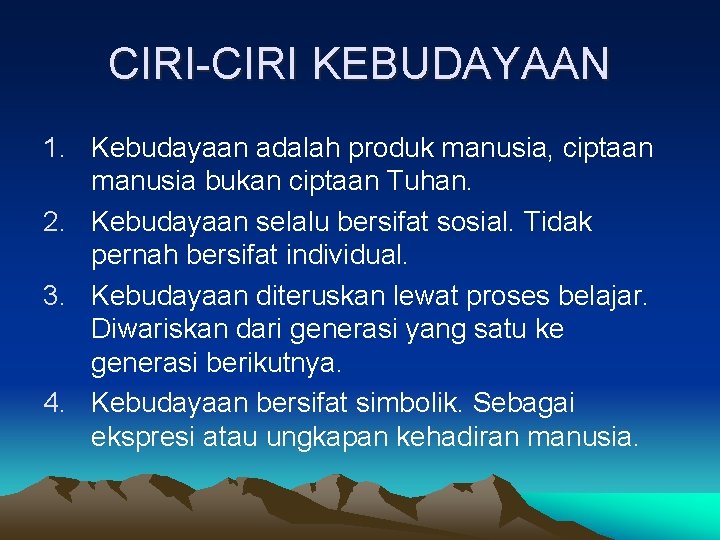 CIRI-CIRI KEBUDAYAAN

1. Kebudayaan adalah produk manusia, ciptaan manusia bukan ciptaan Tuhan.
2. Kebudayaan selalu bersifat sosial. Tidak pernah bersifat individual.
3. Kebudayaan diteruskan lewat proses belajar. Diwariskan dari generasi yang satu ke generasi berikutnya.
4. Kebudayaan bersifat simbolik. Sebagai ekspresi atau ungkapan kehadiran manusia.